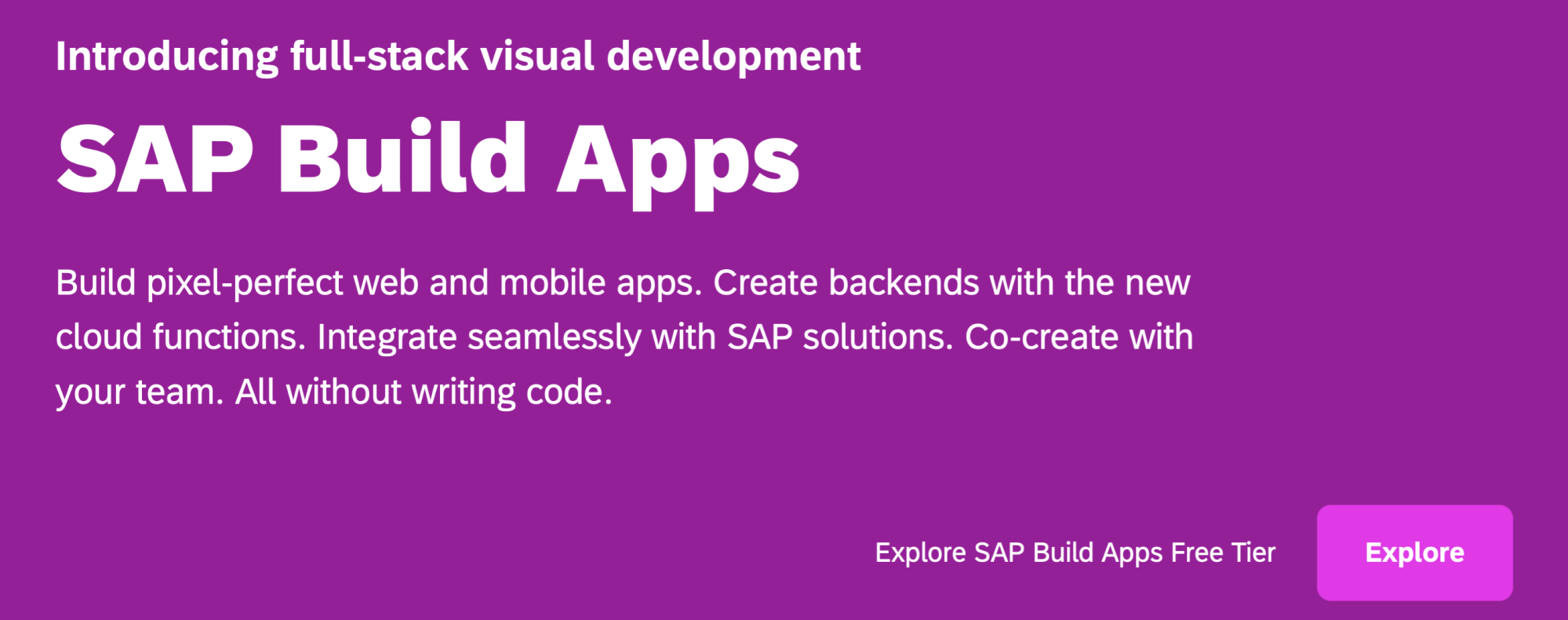 Introducing full-stack visual development

SAP Build Apps

Build pixel-perfect web and mobile apps. Create backends with the new cloud functions. Integrate seamlessly with SAP solutions. Co-create with your team. All without writing code.

Explore SAP Build Apps Free Tier

Explore